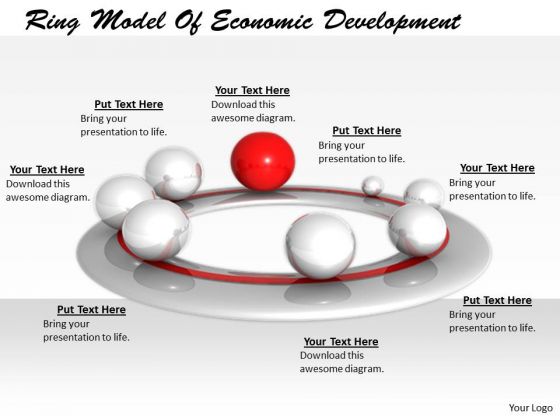 Ring Model Of Economic Development

Your Text Here
Download this awesome diagram.

Put Text Here
Bring your presentation to life.

Put Text Here
Bring your presentation to life.

Your Text Here
Download this awesome diagram.

Your Text Here
Bring your presentation to life.

Put Text Here
Bring your presentation to life.

Put Text Here
Bring your presentation to life.

Your Text Here
Download this awesome diagram.

Your Logo